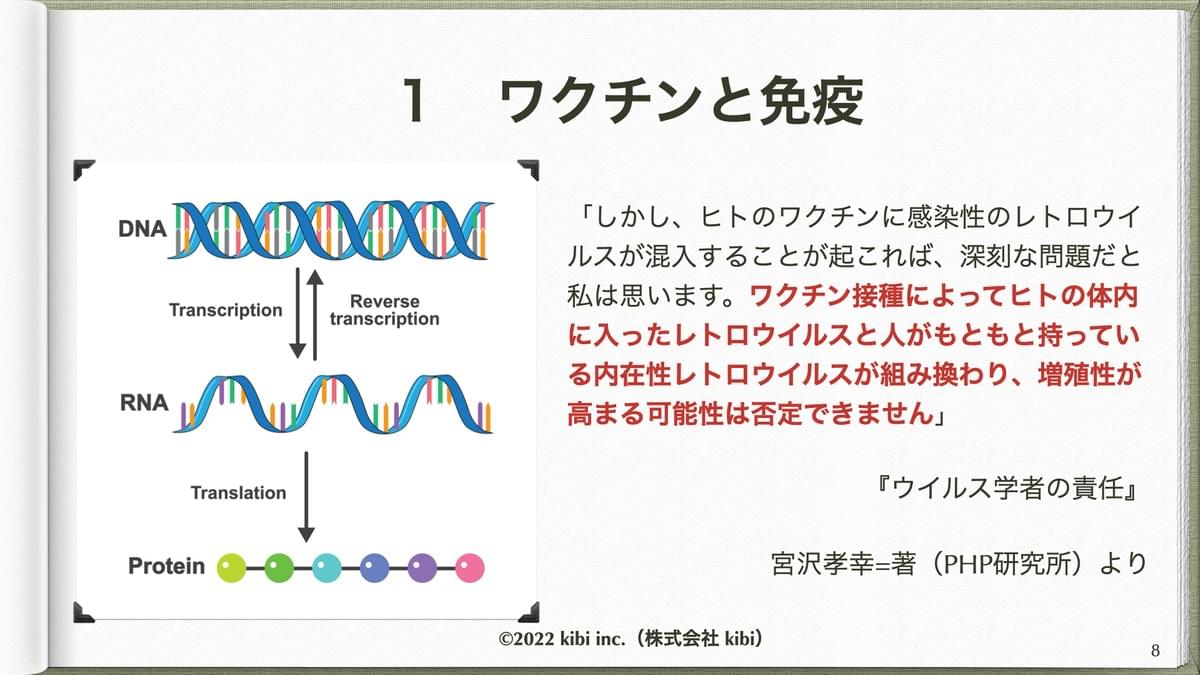 1　ワクチンと免疫

DNA

Transcription

Reverse transcription

RNA

Translation

Protein

「しかし、ヒトのワクチンに感染性のレトロウイルスが混入することが起これば、深刻な問題だと私は思います。ワクチン接種によってヒトの体内に入ったレトロウイルスと人がもともと持っている内在性レトロウイルスが組み換わり、増殖性が高まる可能性は否定できません」

『ウイルス学者の責任』

宮沢孝幸=著（PHP研究所）より

©2022 kibi inc.（株式会社 kibi）

8